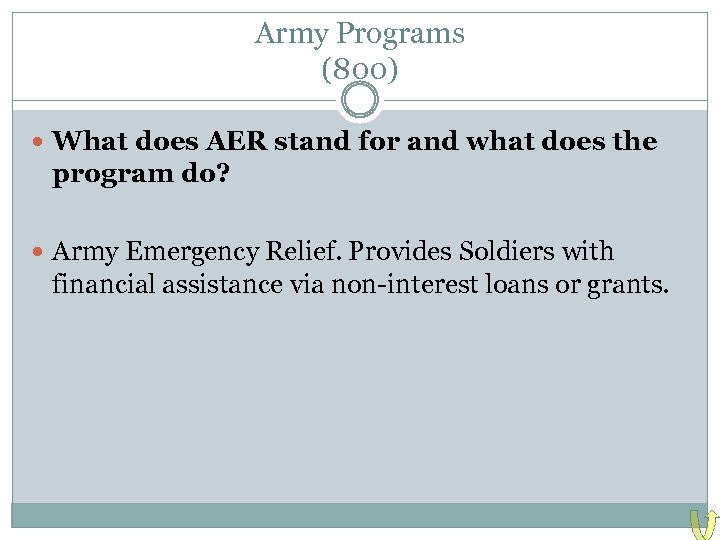 Army Programs
(800)

What does AER stand for and what does the program do?

Army Emergency Relief. Provides Soldiers with financial assistance via non-interest loans or grants.